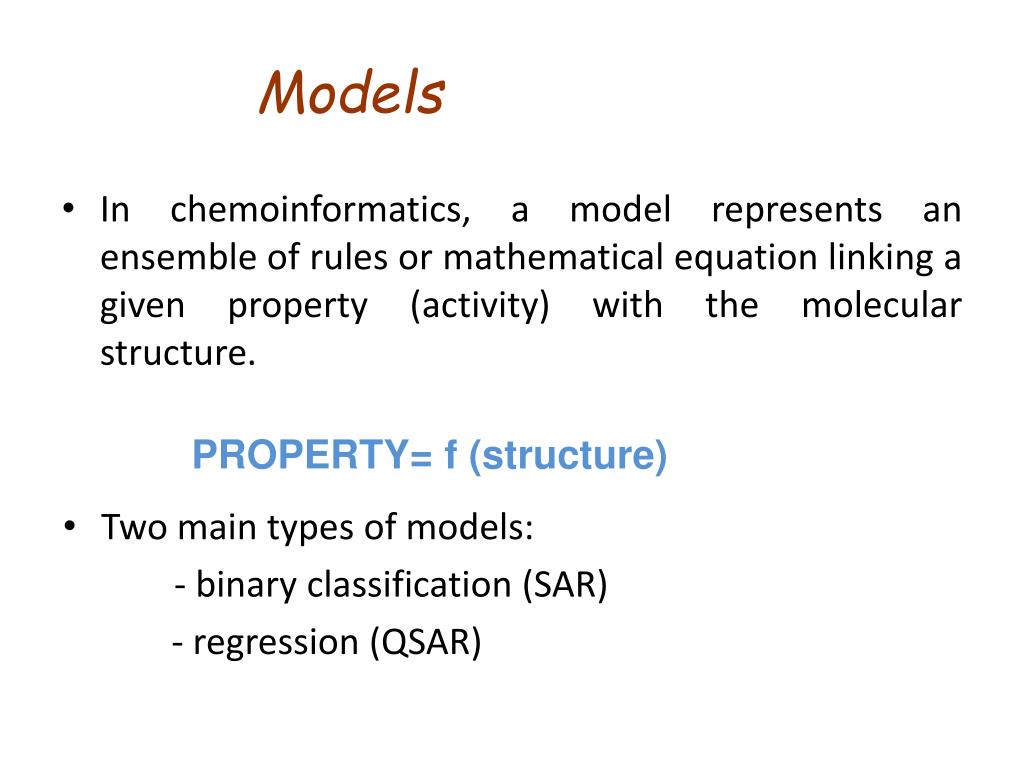 Models

• In chemoinformatics, a model represents an ensemble of rules or mathematical equation linking a given property (activity) with the molecular structure.

PROPERTY= f (structure)

• Two main types of models:
- binary classification (SAR)
- regression (QSAR)